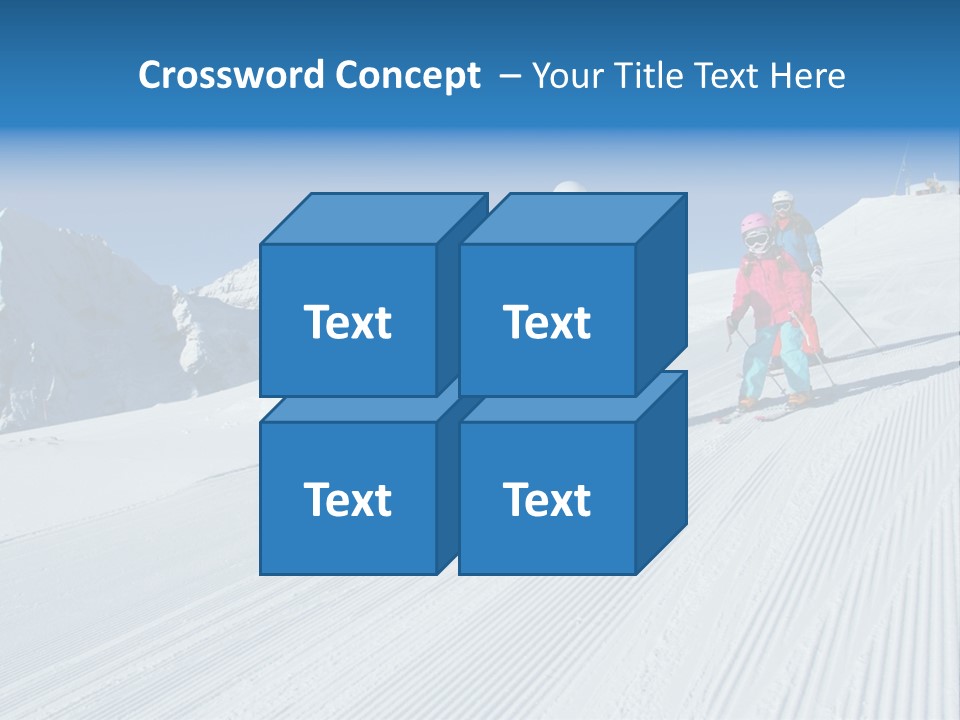 Crossword Concept – Your Title Text Here

Text

Text

Text

Text